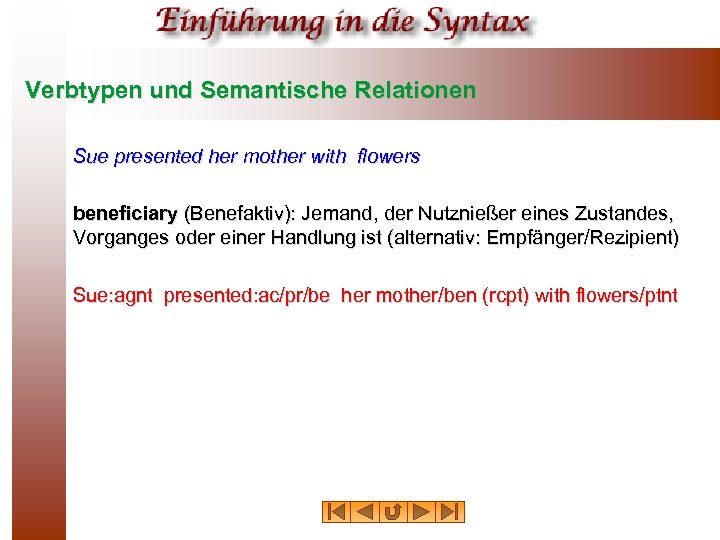 Einführung in die Syntax

Verbtypen und Semantische Relationen

Sue presented her mother with flowers

beneficiary (Benefaktiv): Jemand, der Nutznießer eines Zustandes, Vorganges oder einer Handlung ist (alternativ: Empfänger/Rezipient)

Sue:agnt presented:ac/pr/be her mother/ben (rcpt) with flowers/ptnt